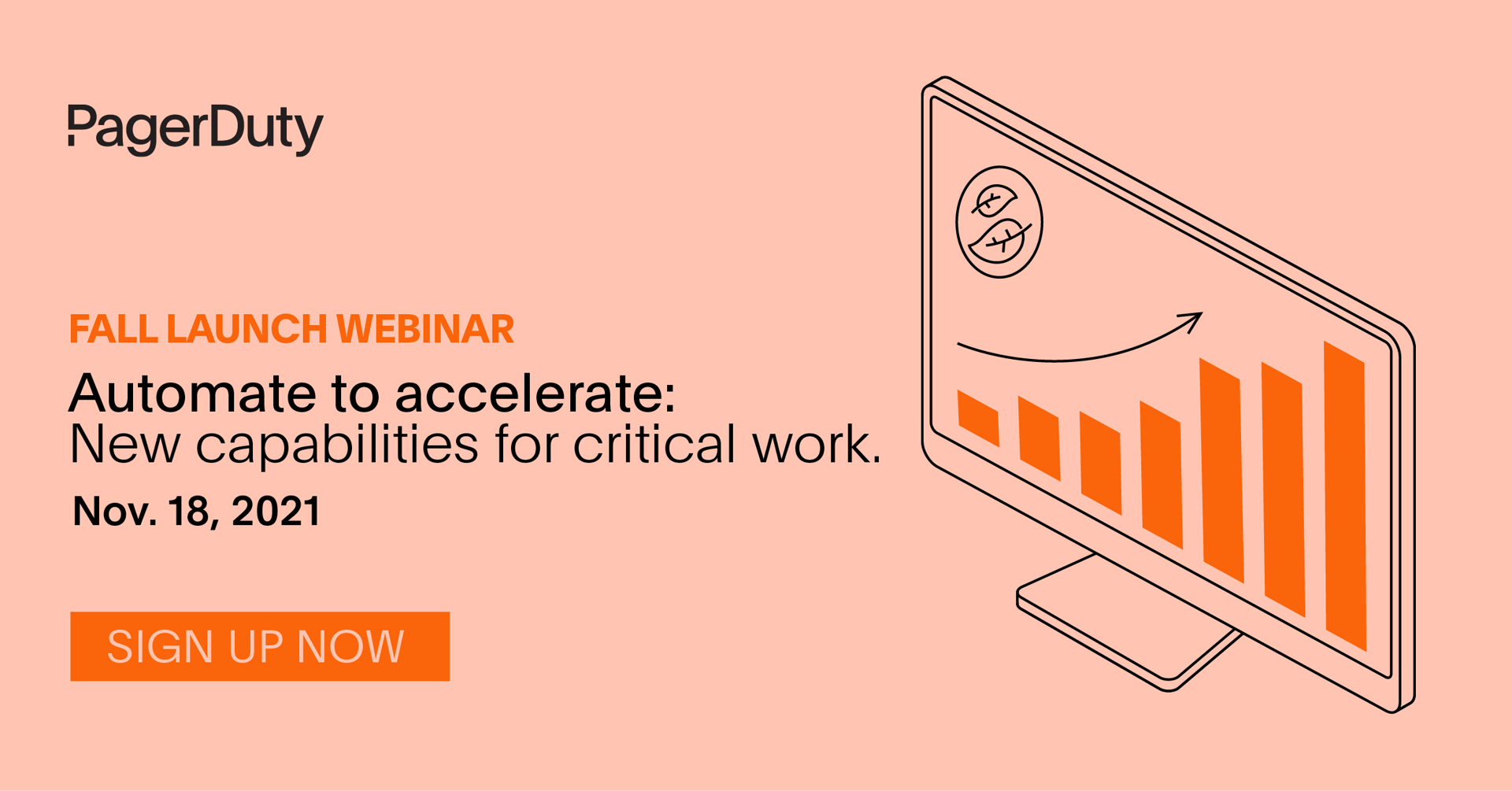 PagerDuty

FALL LAUNCH WEBINAR

Automate to accelerate:
New capabilities for critical work.

Nov. 18, 2021

SIGN UP NOW